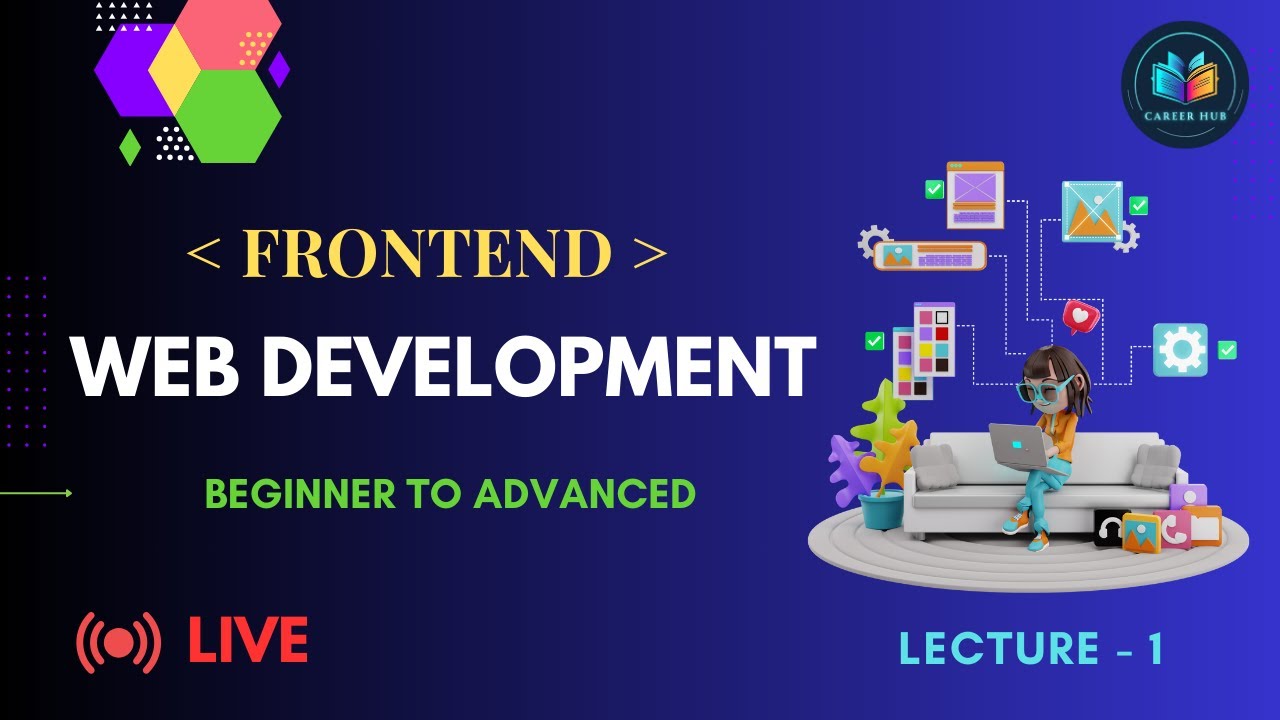 CAREER HUB

< FRONTEND >

WEB DEVELOPMENT

BEGINNER TO ADVANCED

LIVE

LECTURE - 1